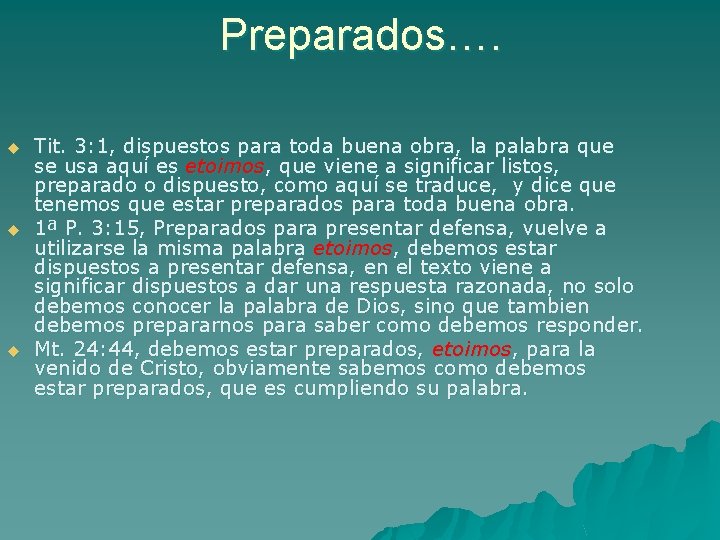 Preparados….

Tit. 3:1, dispuestos para toda buena obra, la palabra que se usa aquí es etoimos, que viene a significar listos, preparado o dispuesto, como aquí se traduce,  y dice que tenemos que estar preparados para toda buena obra.

1ª P. 3:15, Preparados para presentar defensa, vuelve a utilizarse la misma palabra etoimos, debemos estar dispuestos a presentar defensa, en el texto viene a significar dispuestos a dar una respuesta razonada, no solo debemos conocer la palabra de Dios, sino que tambien debemos prepararnos para saber como debemos responder.

Mt. 24:44, debemos estar preparados, etoimos, para la venido de Cristo, obviamente sabemos como debemos estar preparados, que es cumpliendo su palabra.